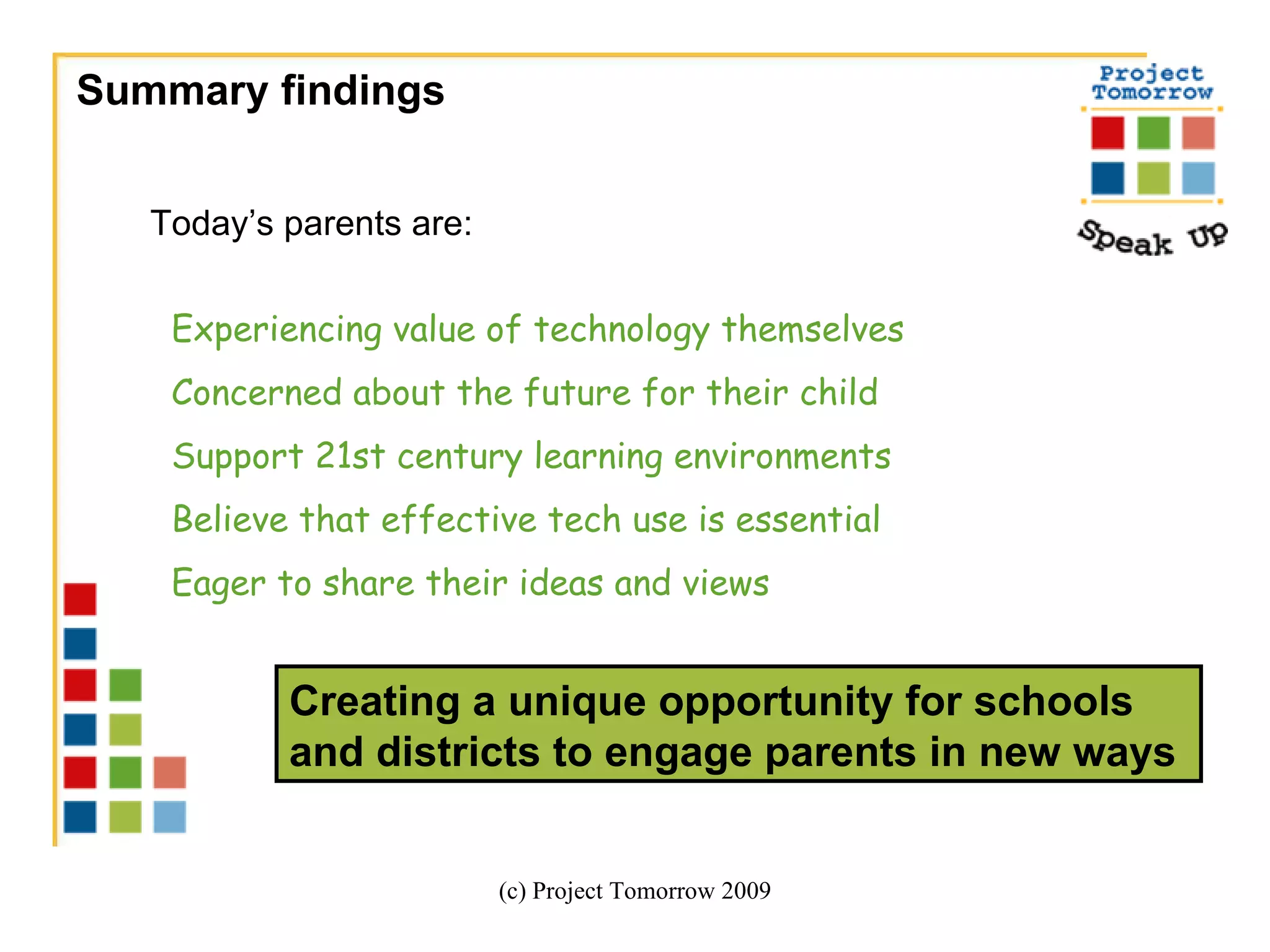 Summary findings

Project Tomorrow

Speak Up

Today’s parents are:

Experiencing value of technology themselves

Concerned about the future for their child

Support 21st century learning environments

Believe that effective tech use is essential

Eager to share their ideas and views

Creating a unique opportunity for schools and districts to engage parents in new ways

(c) Project Tomorrow 2009